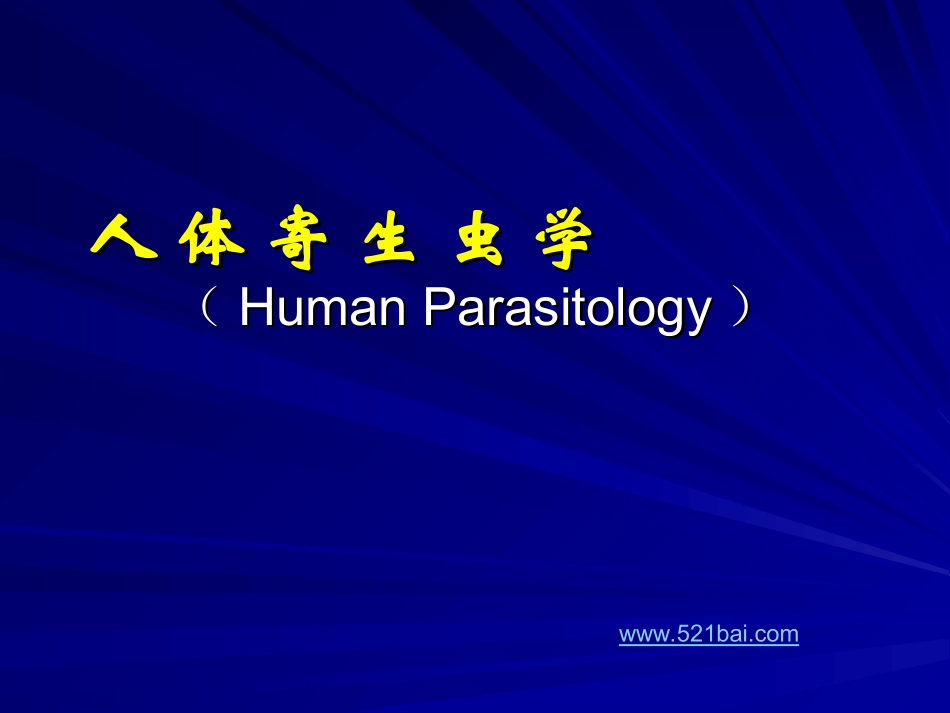 人 体 寄 生 虫 学
（ Human Parasitology ）

www.521bai.com